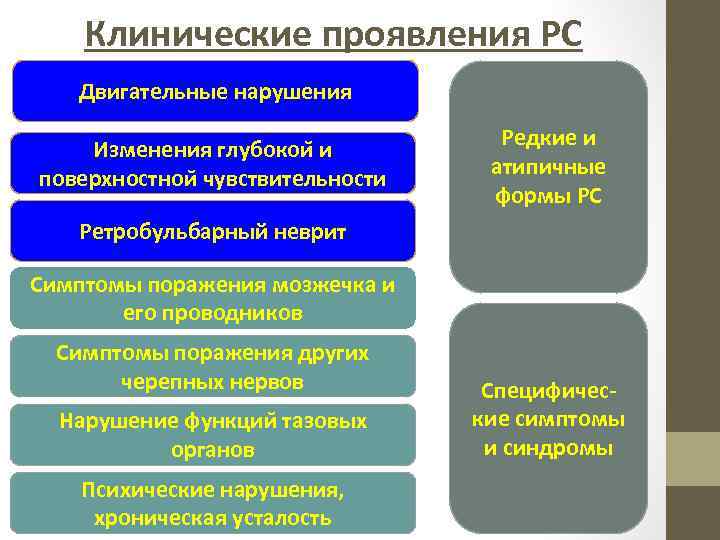 Клинические проявления РС

Двигательные нарушения

Изменения глубокой и поверхностной чувствительности

Ретробульбарный неврит

Симптомы поражения мозжечка и его проводников

Симптомы поражения других черепных нервов

Нарушение функций тазовых органов

Психические нарушения, хроническая усталость

Редкие и атипичные формы РС

Специфические симптомы и синдромы